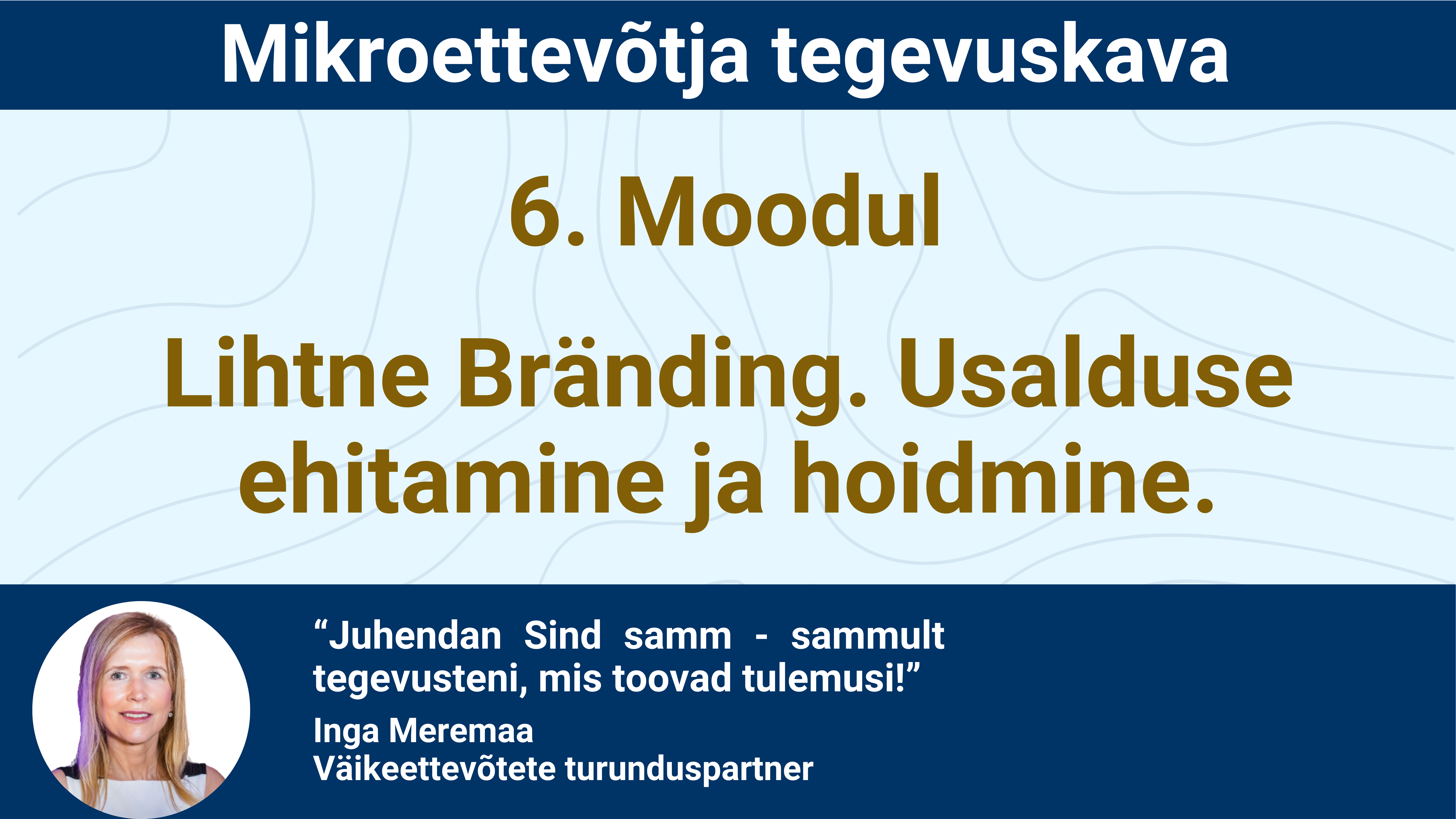 Mikroettevõtja tegevuskava

6. Moodul

Lihtne Bränding. Usalduse ehitamine ja hoidmine.

“Juhendan Sind samm - sammult tegevusteni, mis toovad tulemusi!”

Inga Meremaa
Väikeettevõtete turunduspartner